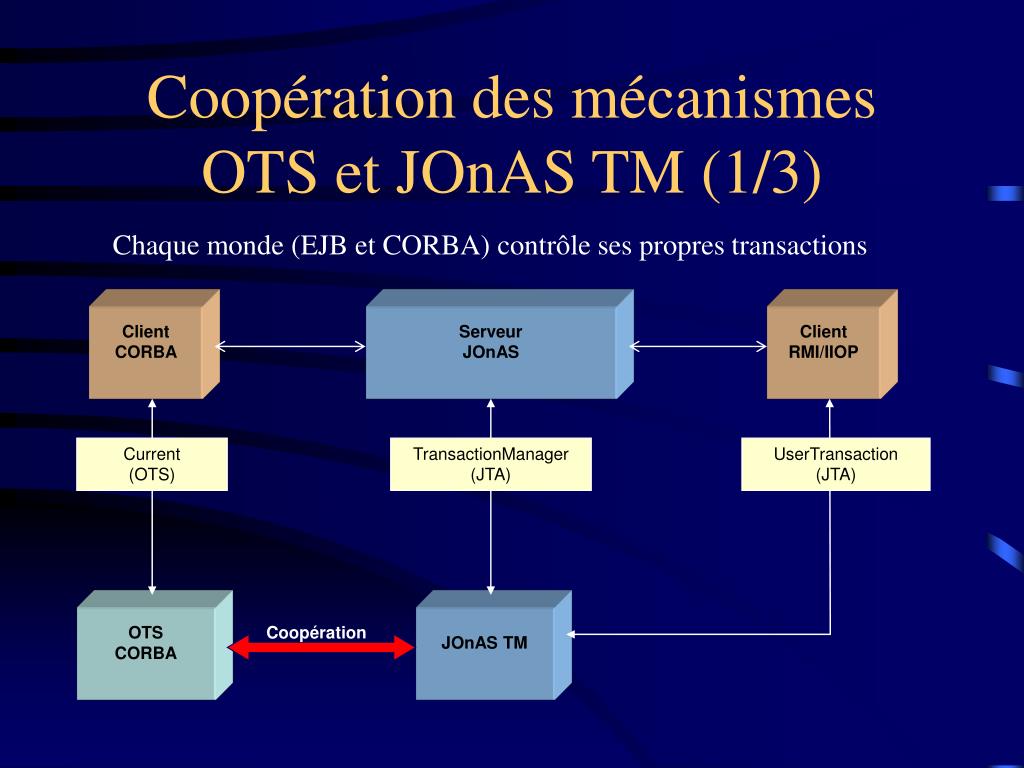 Coopération des mécanismes OTS et JOnAS TM (1/3)

Chaque monde (EJB et CORBA) contrôle ses propres transactions

Client
CORBA

Serveur
JOnAS

Client
RMI/IIOP

Current
(OTS)

TransactionManager
(JTA)

UserTransaction
(JTA)

OTS
CORBA

Coopération

JOnAS TM